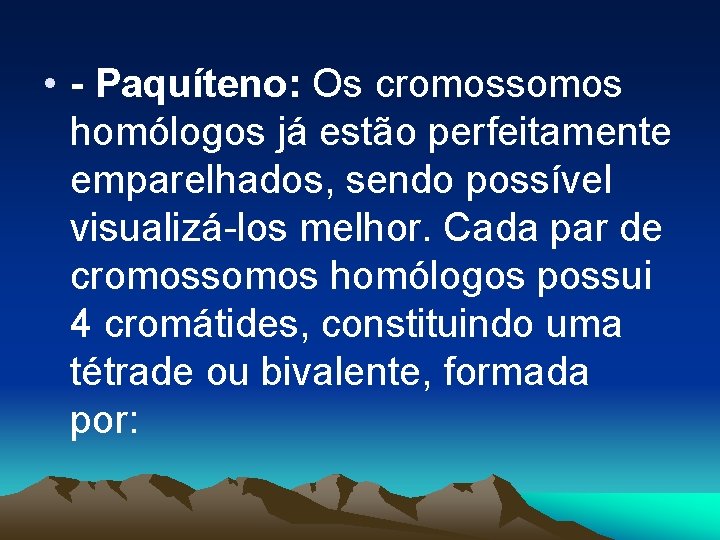 • - Paquíteno: Os cromossomos homólogos já estão perfeitamente emparelhados, sendo possível visualizá-los melhor. Cada par de cromossomos homólogos possui 4 cromátides, constituindo uma tétrade ou bivalente, formada por: